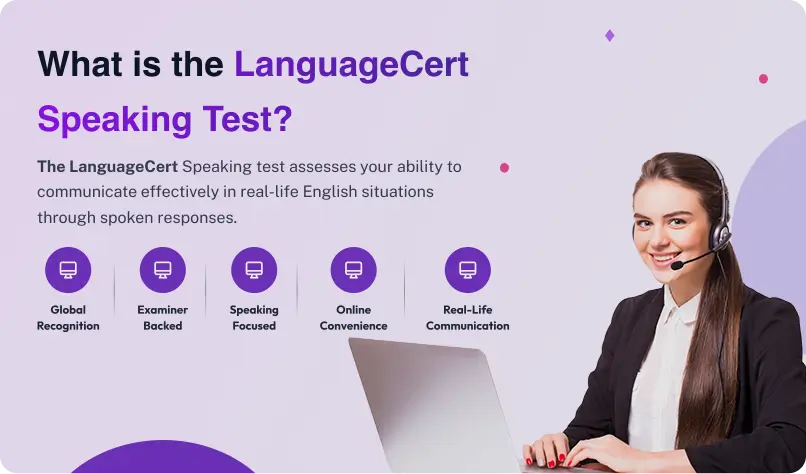 What is the LanguageCert Speaking Test?

The LanguageCert Speaking test assesses your ability to communicate effectively in real-life English situations through spoken responses.

Global Recognition

Examiner Backed

Speaking Focused

Online Convenience

Real-Life Communication